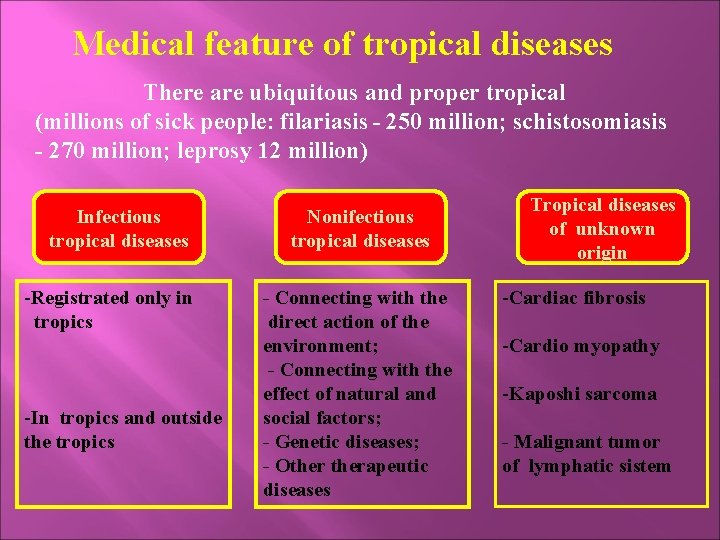 Medical feature of tropical diseases

There are ubiquitous and proper tropical (millions of sick people: filariasis - 250 million; schistosomiasis - 270 million; leprosy 12 million)

Infectious tropical diseases

-Registrated only in tropics

-In tropics and outside the tropics

Nonifectious tropical diseases

- Connecting with the direct action of the environment;
- Connecting with the effect of natural and social factors;
- Genetic diseases;
- Other therapeutic diseases

Tropical diseases of unknown origin

-Cardiac fibrosis

-Cardio myopathy

-Kaposhi sarcoma

- Malignant tumor of lymphatic sistem